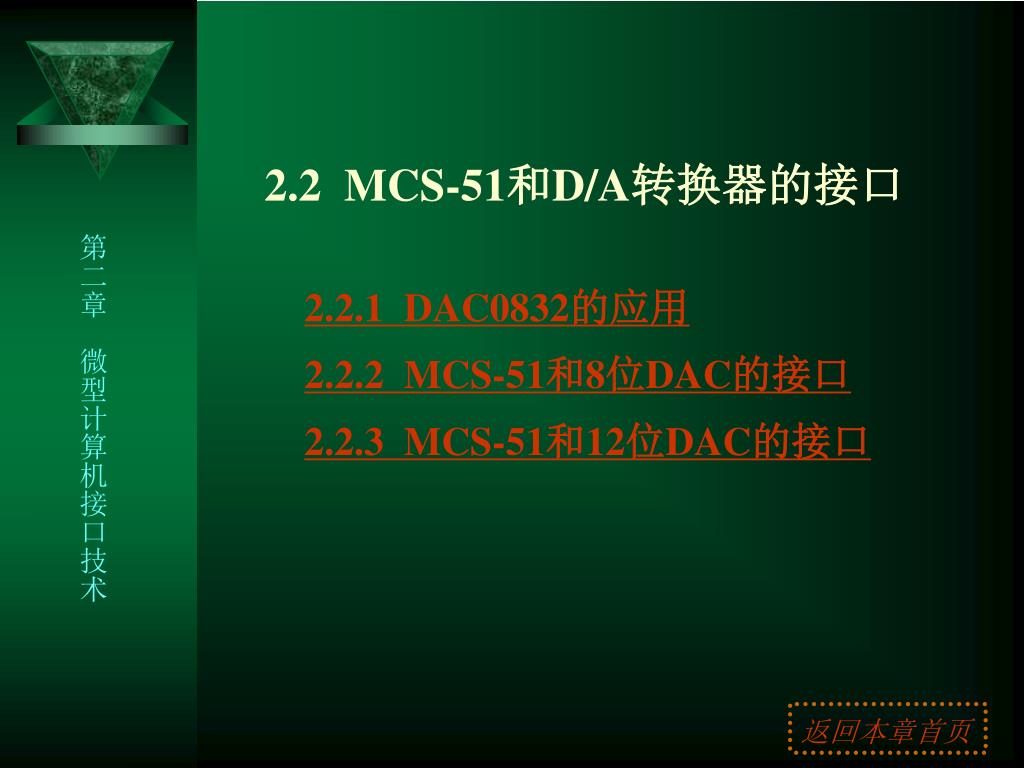 第二章 微型计算机接口技术

2.2 MCS-51和D/A转换器的接口

2.2.1 DAC0832的应用

2.2.2 MCS-51和8位DAC的接口

2.2.3 MCS-51和12位DAC的接口

返回本章首页